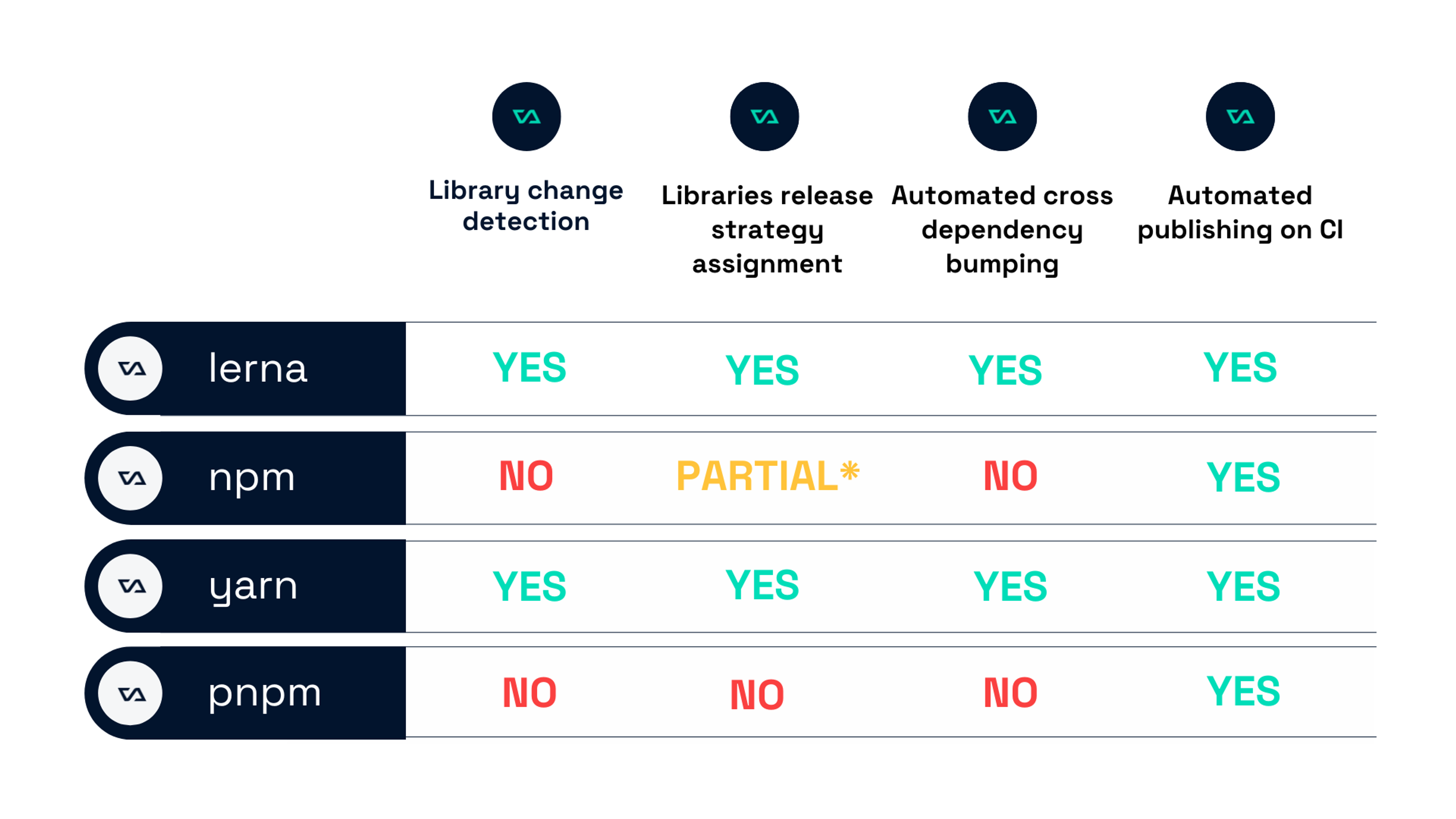 |  | Library change detection | Libraries release strategy assignment | Automated cross dependency bumping | Automated publishing on CI |
|---|---|---|---|---|
| lerna | YES | YES | YES | YES |
| npm | NO | PARTIAL* | NO | YES |
| yarn | YES | YES | YES | YES |
| pnpm | NO | NO | NO | YES |